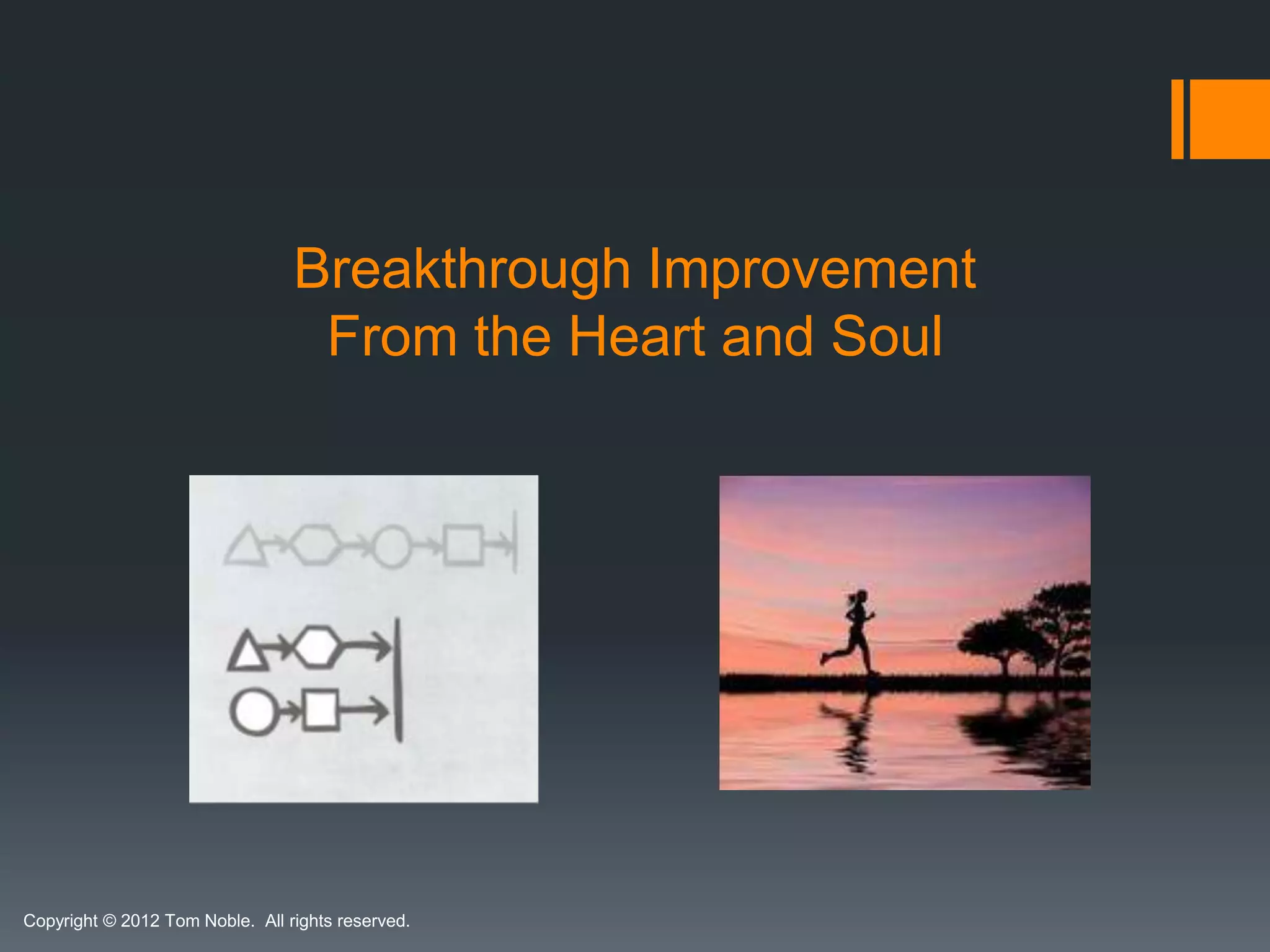 Breakthrough Improvement
From the Heart and Soul

Copyright © 2012 Tom Noble. All rights reserved.